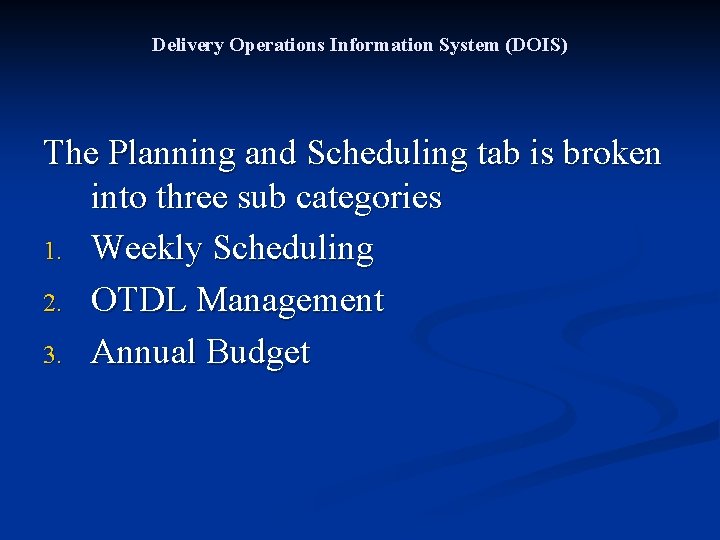 Delivery Operations Information System (DOIS)

The Planning and Scheduling tab is broken into three sub categories

1. Weekly Scheduling
2. OTDL Management
3. Annual Budget